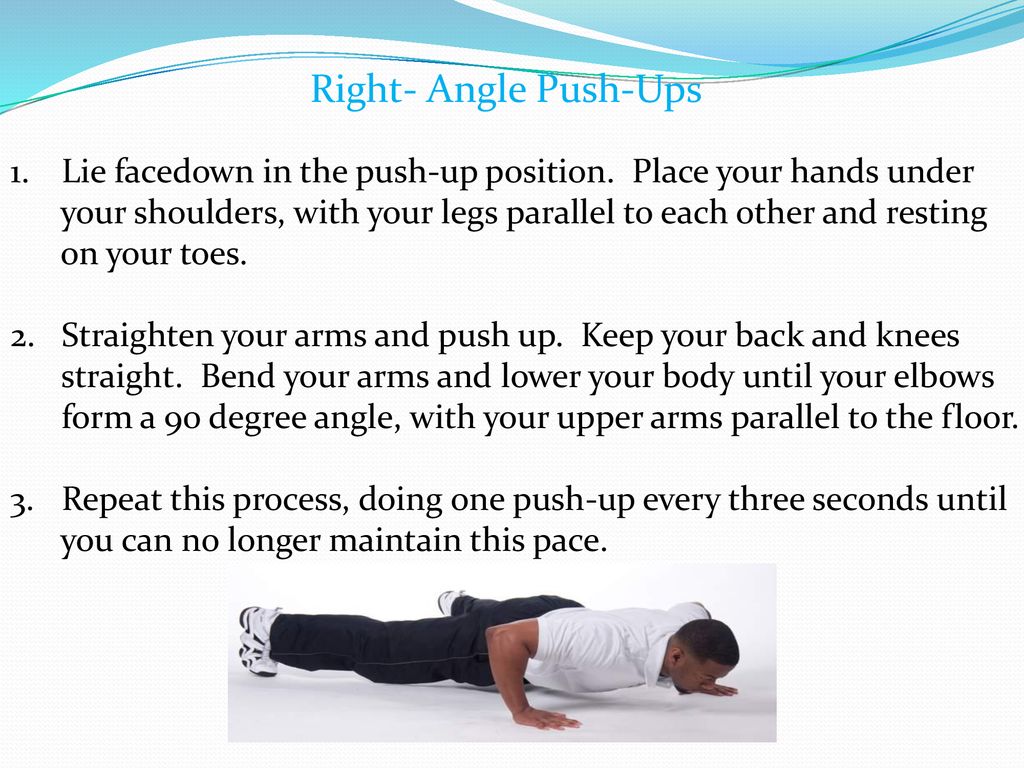 Right- Angle Push-Ups

1. Lie facedown in the push-up position. Place your hands under your shoulders, with your legs parallel to each other and resting on your toes.

2. Straighten your arms and push up. Keep your back and knees straight. Bend your arms and lower your body until your elbows form a 90 degree angle, with your upper arms parallel to the floor.

3. Repeat this process, doing one push-up every three seconds until you can no longer maintain this pace.